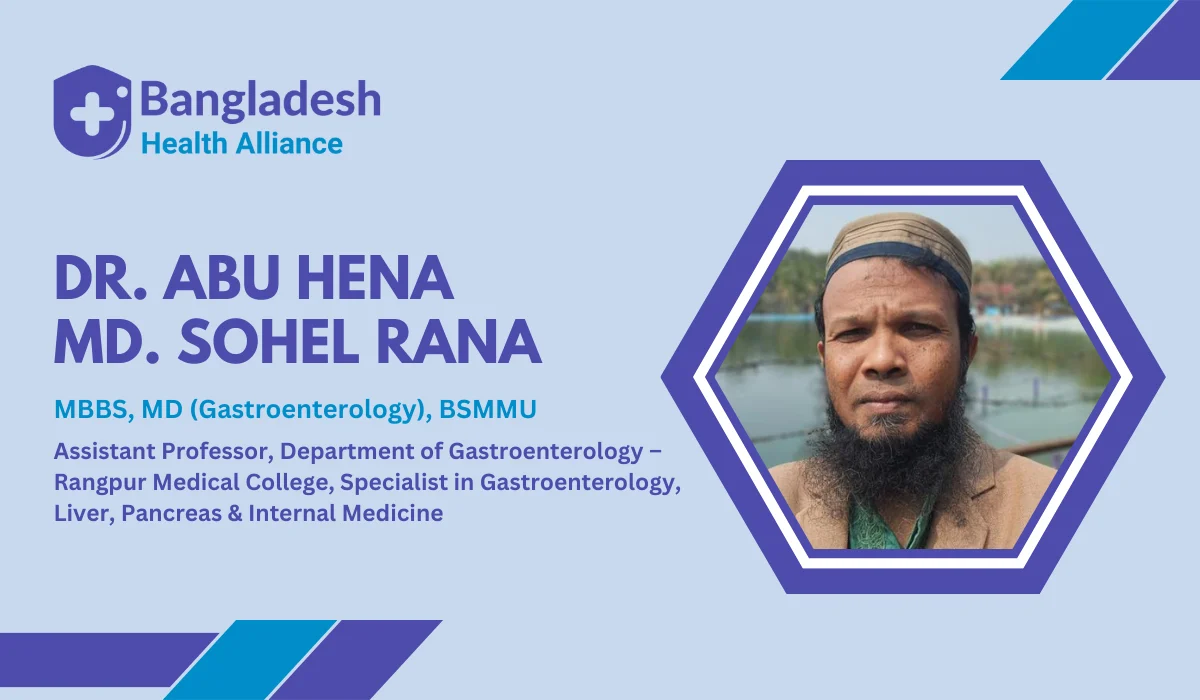 Bangladesh
Health Alliance

DR. ABU HENA
MD. SOHEL RANA

MBBS, MD (Gastroenterology), BSMMU

Assistant Professor, Department of Gastroenterology – Rangpur Medical College, Specialist in Gastroenterology, Liver, Pancreas & Internal Medicine